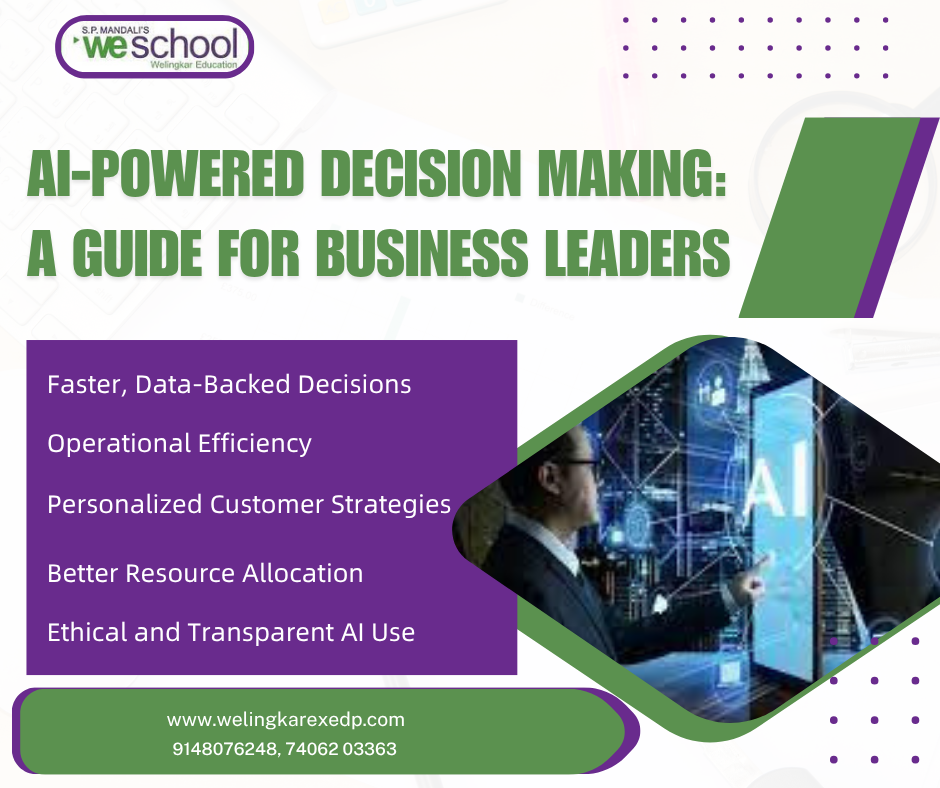 S.P. MANDALI'S
weschool
Welingkar Education

AI-POWERED DECISION MAKING: A GUIDE FOR BUSINESS LEADERS

Faster, Data-Backed Decisions

Operational Efficiency

Personalized Customer Strategies

Better Resource Allocation

Ethical and Transparent AI Use

AI

www.welingkarexedp.com
9148076248, 74062 03363